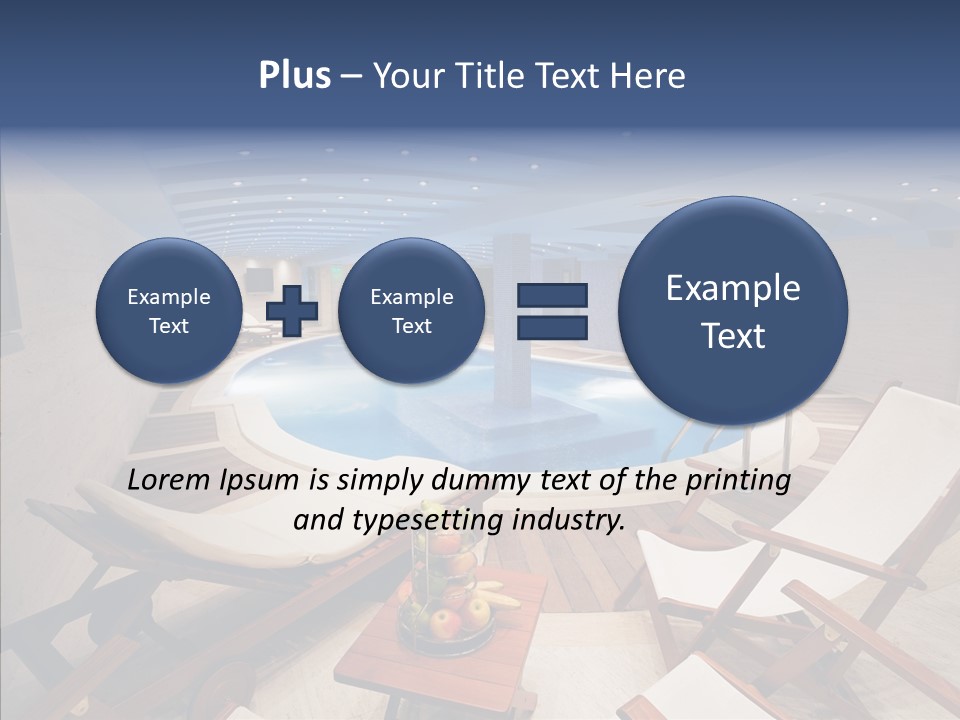 Plus – Your Title Text Here

Example Text

Example Text

Example Text

Lorem Ipsum is simply dummy text of the printing and typesetting industry.